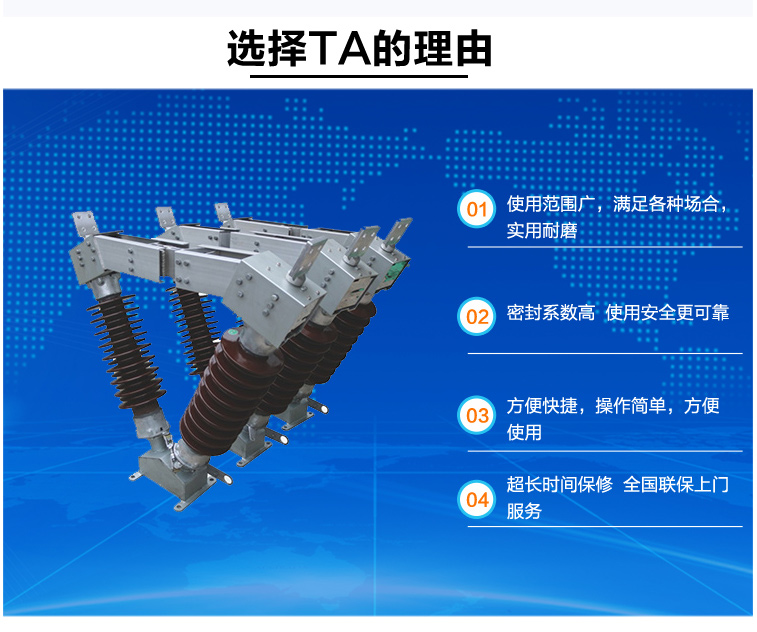 选择TA的理由

01 使用范围广，满足各种场合，实用耐磨

02 密封系数高 使用安全更可靠

03 方便快捷，操作简单，方便使用

04 超长时间保修 全国联保上门服务